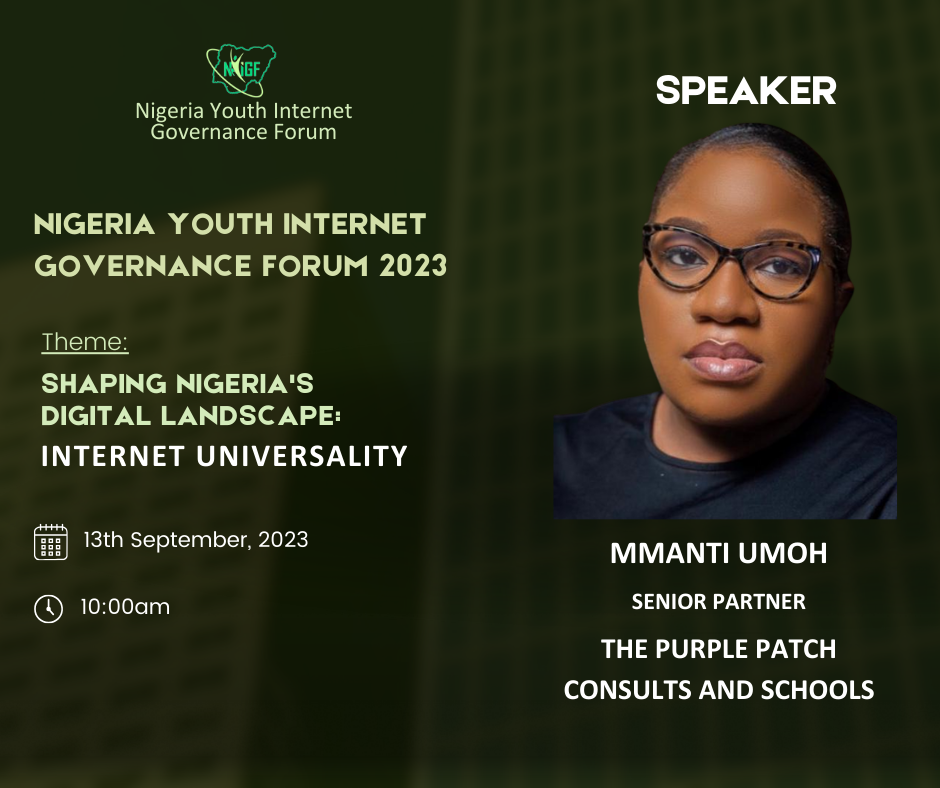 NYIGF
Nigeria Youth Internet Governance Forum

NIGERIA YOUTH INTERNET GOVERNANCE FORUM 2023

Theme:

SHAPING NIGERIA'S DIGITAL LANDSCAPE: INTERNET UNIVERSALITY

13th September, 2023

10:00am

SPEAKER

MMANTI UMOH

SENIOR PARTNER

THE PURPLE PATCH CONSULTS AND SCHOOLS